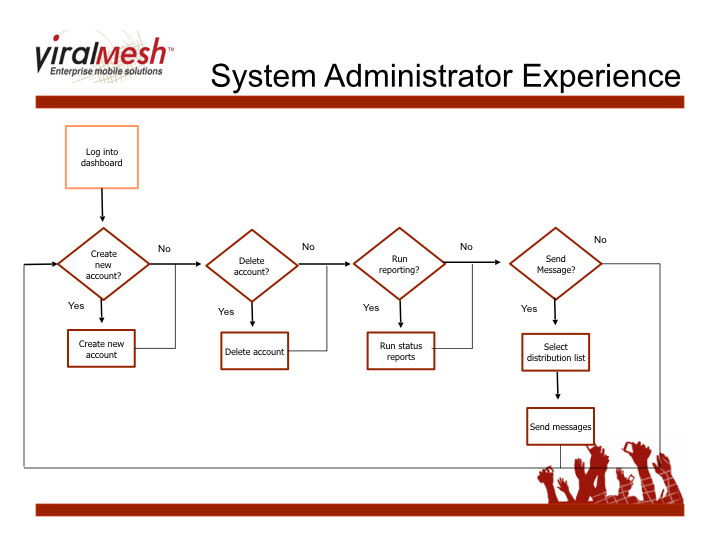 viralmesh™
Enterprise mobile solutions

System Administrator Experience

Log into dashboard

Create new account?

No

Yes

Create new account

Delete account?

No

Yes

Delete account

Run reporting?

No

Yes

Run status reports

Send Message?

No

Yes

Select distribution list

Send messages